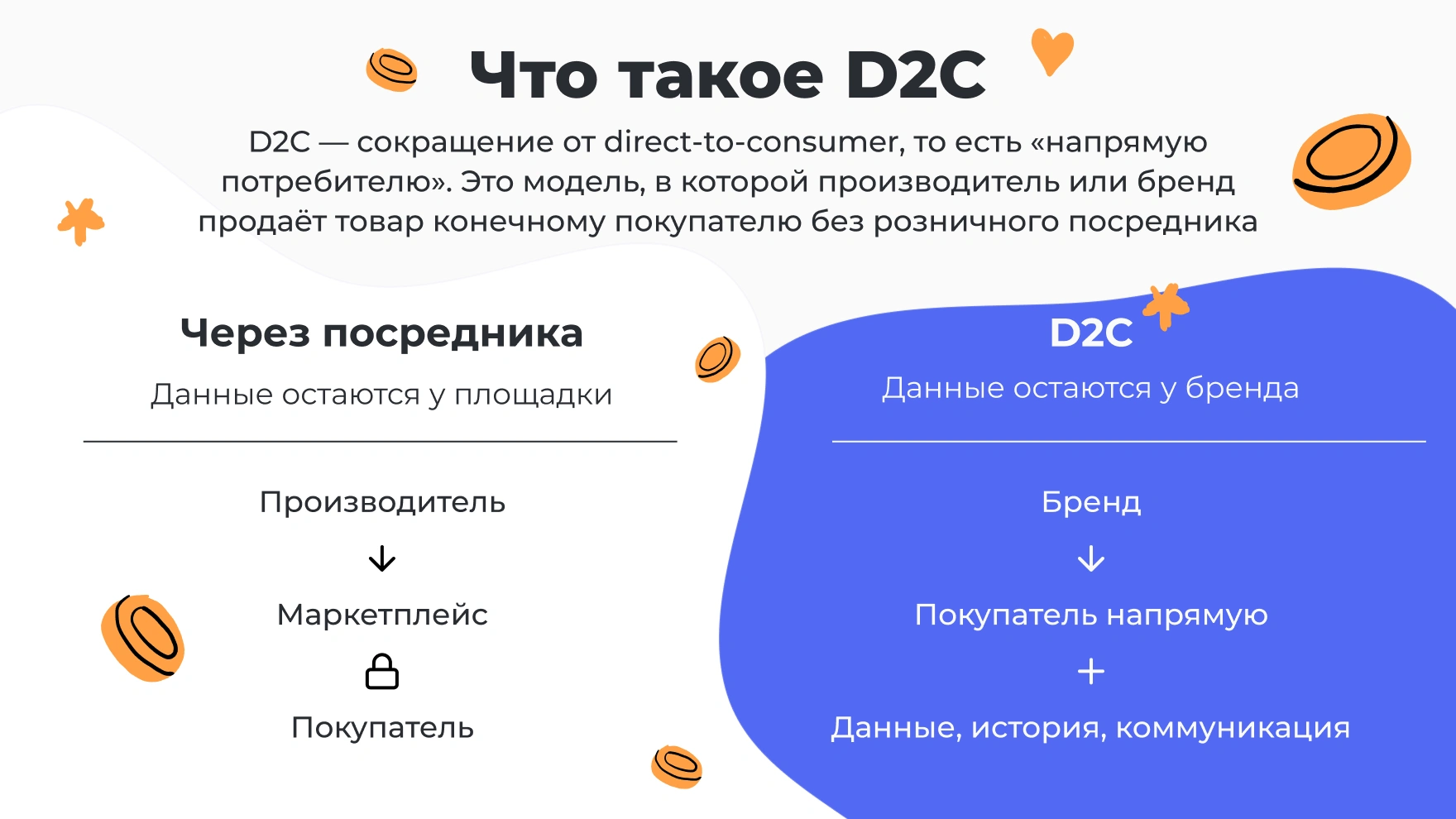 Что такое D2C

D2C — сокращение от direct-to-consumer, то есть «напрямую потребителю». Это модель, в которой производитель или бренд продаёт товар конечному покупателю без розничного посредника

Через посредника

Данные остаются у площадки

Производитель

↓

Маркетплейс

Покупатель

D2C

Данные остаются у бренда

Бренд

↓

Покупатель напрямую

+

Данные, история, коммуникация